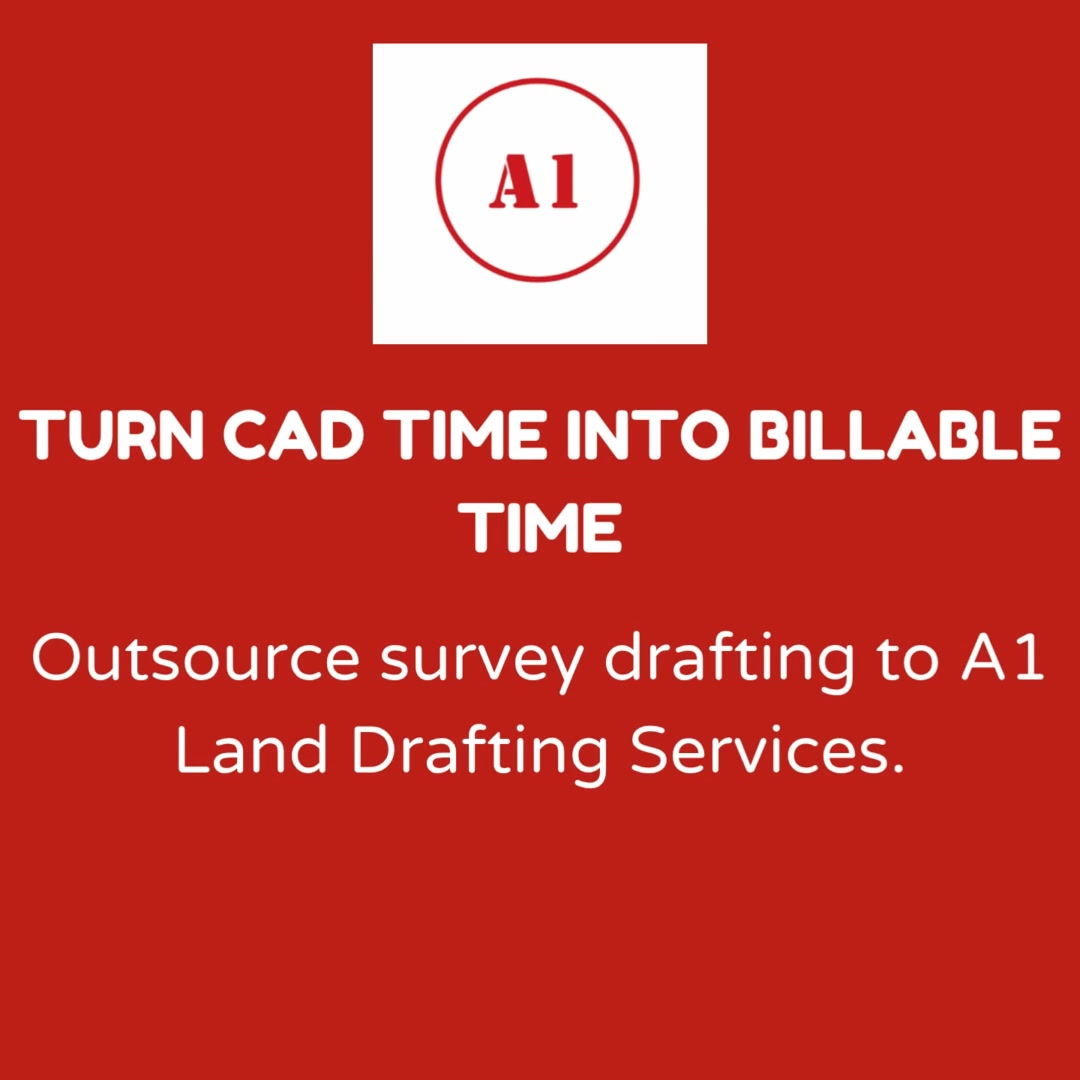 A1

TURN CAD TIME INTO BILLABLE TIME

Outsource survey drafting to A1 Land Drafting Services.